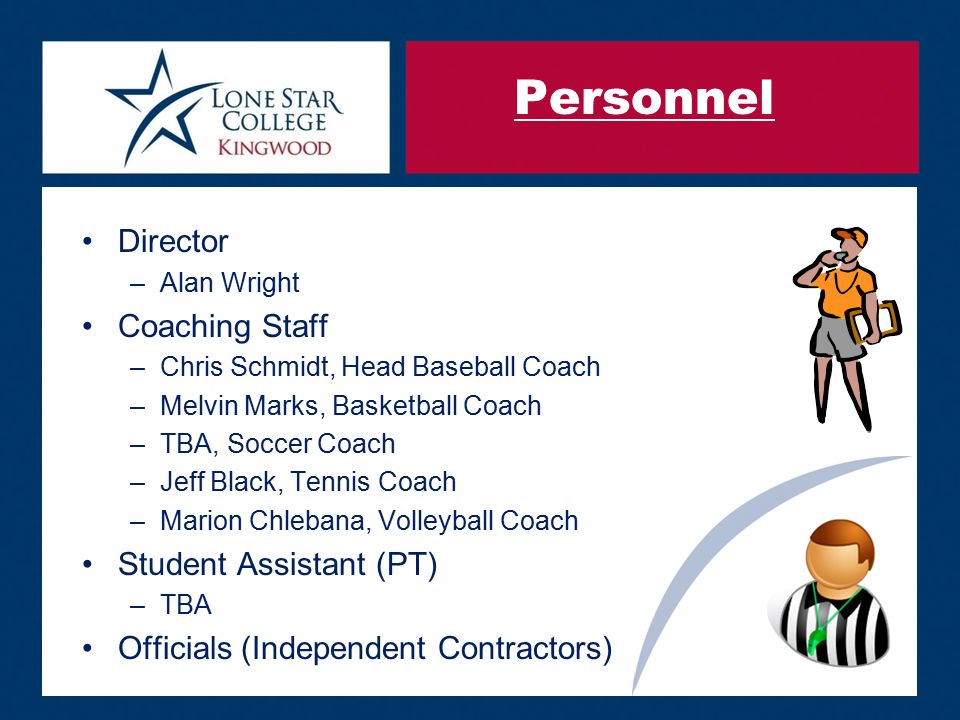 LONE STAR COLLEGE KINGWOOD

Personnel

• Director
 – Alan Wright
• Coaching Staff
 – Chris Schmidt, Head Baseball Coach
 – Melvin Marks, Basketball Coach
 – TBA, Soccer Coach
 – Jeff Black, Tennis Coach
 – Marion Chlebana, Volleyball Coach
• Student Assistant (PT)
 – TBA
• Officials (Independent Contractors)